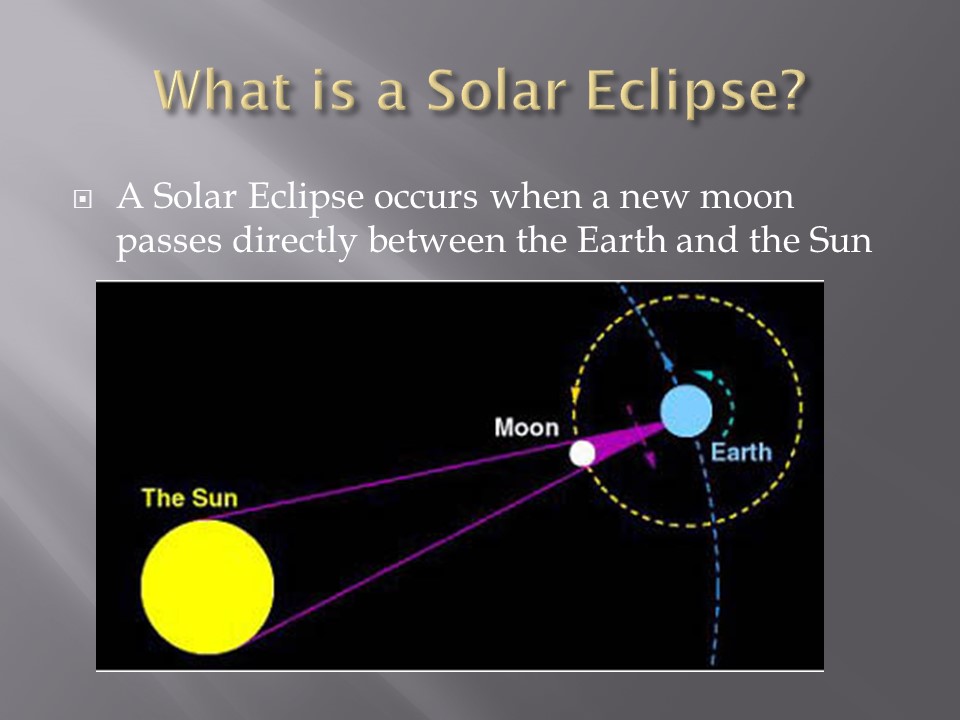 What is a Solar Eclipse?

A Solar Eclipse occurs when a new moon passes directly between the Earth and the Sun

Moon

Earth

The Sun